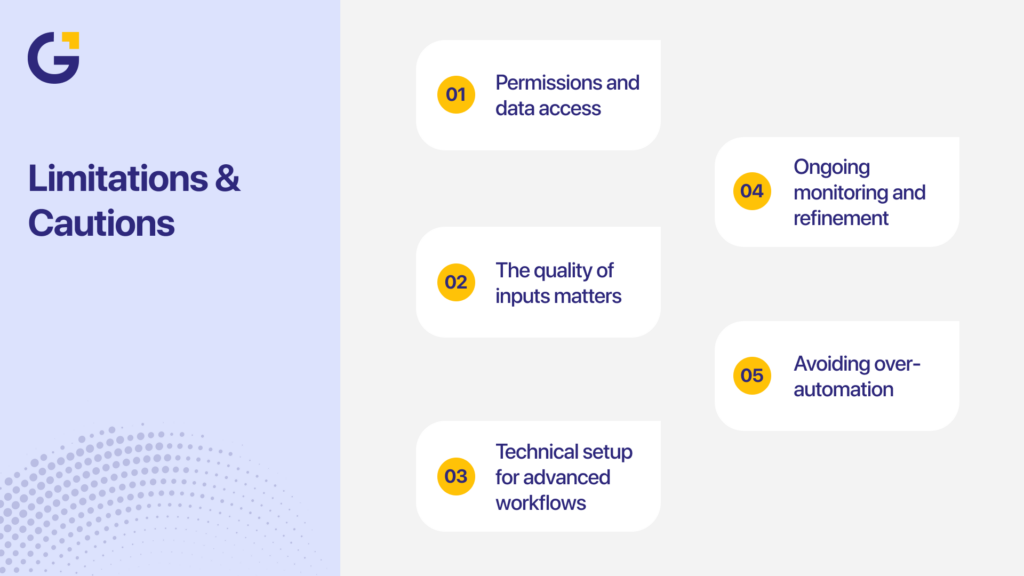 Limitations & Cautions

01 Permissions and data access

02 The quality of inputs matters

03 Technical setup for advanced workflows

04 Ongoing monitoring and refinement

05 Avoiding over-automation